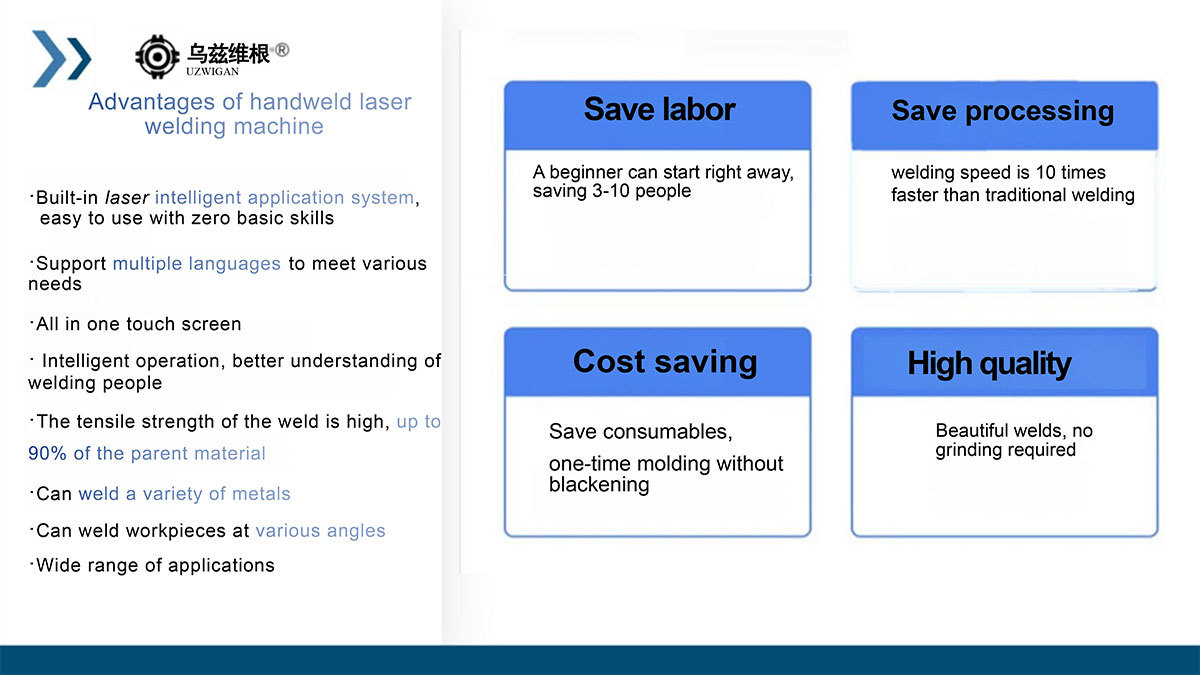 乌兹维根®
UZWIGAN

Advantages of handweld laser welding machine

·Built-in laser intelligent application system, easy to use with zero basic skills

·Support multiple languages to meet various needs

·All in one touch screen

· Intelligent operation, better understanding of welding people

·The tensile strength of the weld is high, up to 90% of the parent material

·Can weld a variety of metals

·Can weld workpieces at various angles

·Wide range of applications

Save labor

A beginner can start right away, saving 3-10 people

Save processing

welding speed is 10 times faster than traditional welding

Cost saving

Save consumables,

one-time molding without blackening

High quality

Beautiful welds, no grinding required